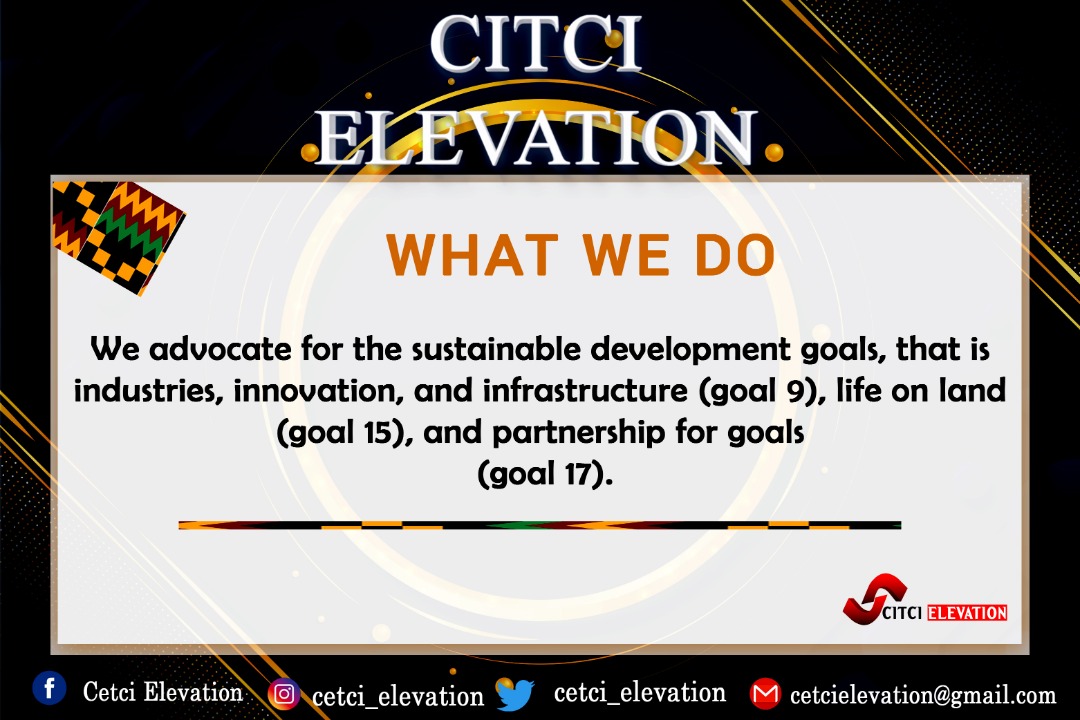 CITCI ELEVATION

WHAT WE DO

We advocate for the sustainable development goals, that is industries, innovation, and infrastructure (goal 9), life on land (goal 15), and partnership for goals (goal 17).

CITCI ELEVATION

Cetci Elevation cetci_elevation cetci_elevation cetcielevation@gmail.com